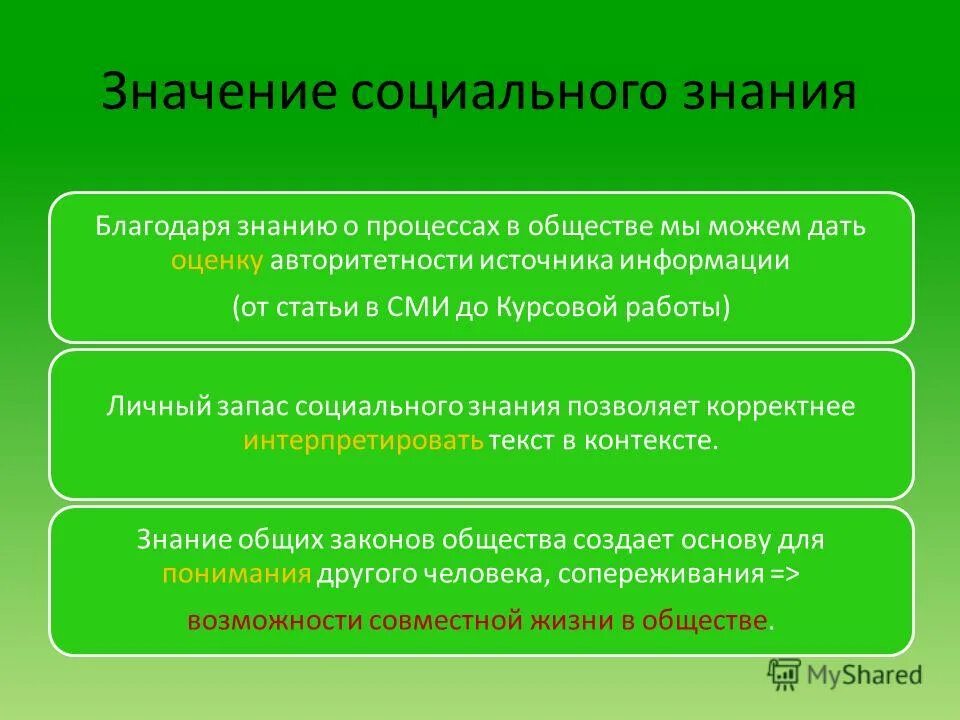 Значение социального знания

Благодаря знанию о процессах в обществе мы можем дать оценку авторитетности источника информации

(от статьи в СМИ до Курсовой работы)

Личный запас социального знания позволяет корректнее интерпретировать текст в контексте.

Знание общих законов общества создает основу для понимания другого человека, сопереживания =>

возможности совместной жизни в обществе.

MyShared